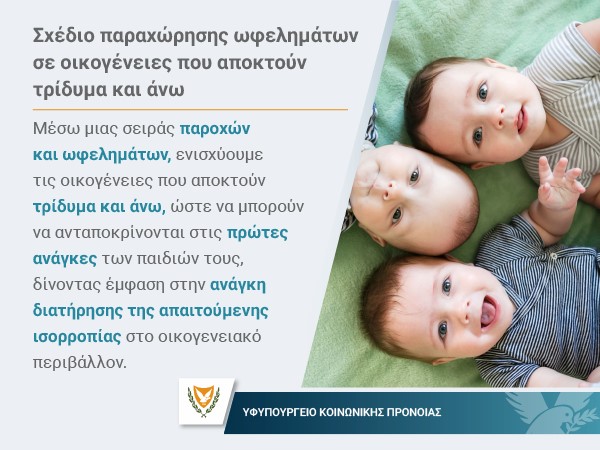 Σχέδιο παραχώρησης ωφελημάτων σε οικογένειες που αποκτούν τρίδυμα και άνω

Μέσω μιας σειράς παροχών και ωφελημάτων, ενισχύουμε τις οικογένειες που αποκτούν τρίδυμα και άνω, ώστε να μπορούν να ανταποκρίνονται στις πρώτες ανάγκες των παιδιών τους, δίνοντας έμφαση στην ανάγκη διατήρησης της απαιτούμενης ισορροπίας στο οικογενειακό περιβάλλον.

ΥΦΥΠΟΥΡΓΕΙΟ ΚΟΙΝΩΝΙΚΗΣ ΠΡΟΝΟΙΑΣ